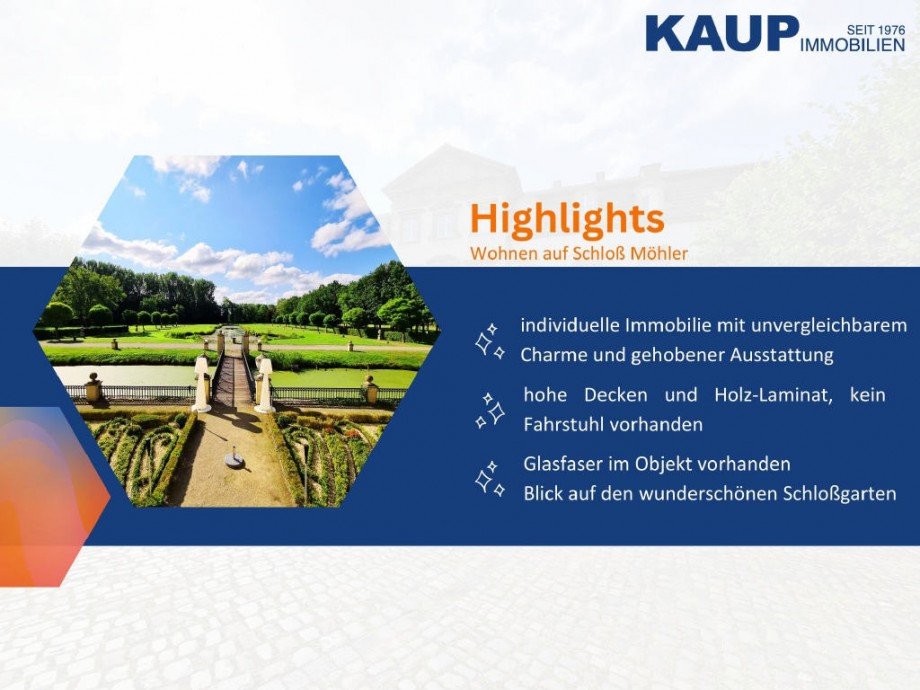 KAUP SEIT 1976 IMMOBILIEN

Highlights
Wohnen auf Schloß Möhler

individuelle Immobilie mit unvergleichbarem Charme und gehobener Ausstattung

hohe Decken und Holz-Laminat, kein Fahrstuhl vorhanden

Glasfaser im Objekt vorhanden
Blick auf den wunderschönen Schloßgarten